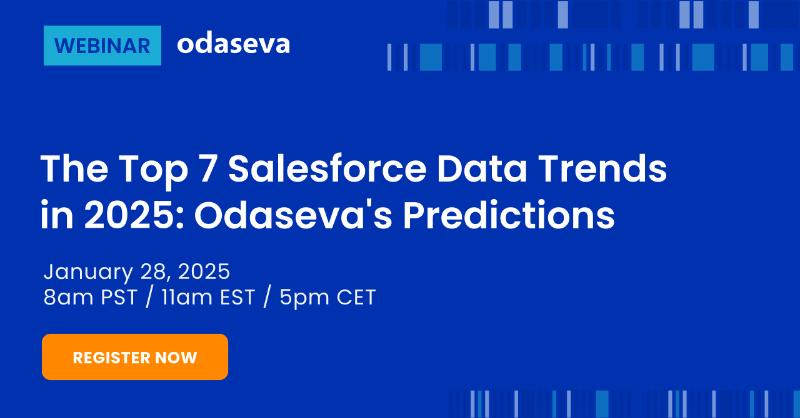 WEBINAR odaseva

The Top 7 Salesforce Data Trends in 2025: Odaseva's Predictions

January 28, 2025
8am PST / 11am EST / 5pm CET

REGISTER NOW